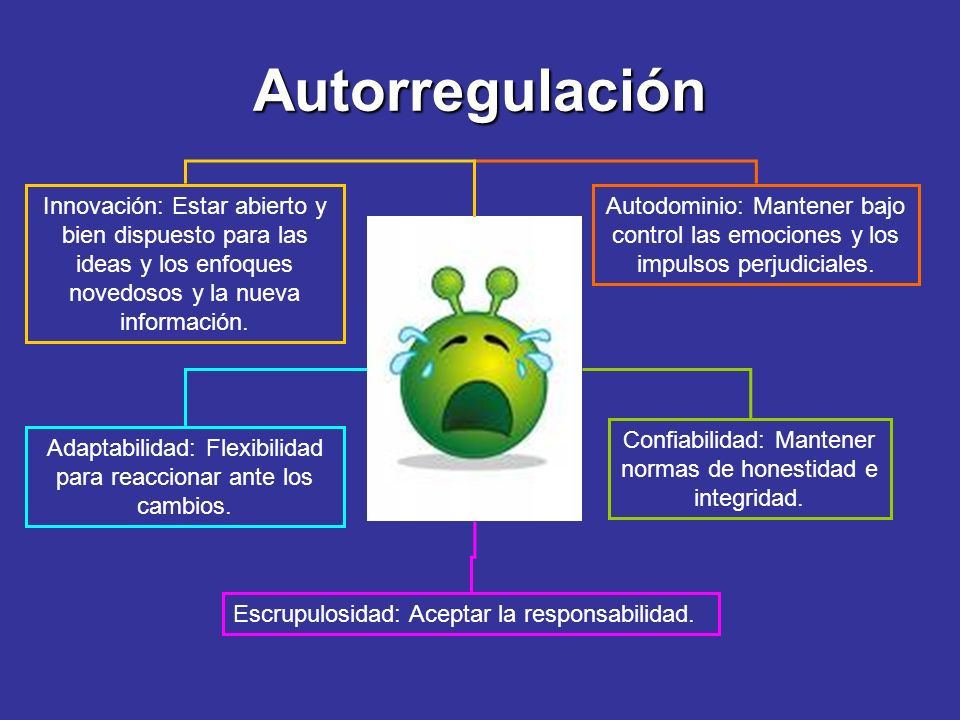 Autorregulación

Innovación: Estar abierto y bien dispuesto para las ideas y los enfoques novedosos y la nueva información.

Autodominio: Mantener bajo control las emociones y los impulsos perjudiciales.

Adaptabilidad: Flexibilidad para reaccionar ante los cambios.

Confiabilidad: Mantener normas de honestidad e integridad.

Escrupulosidad: Aceptar la responsabilidad.